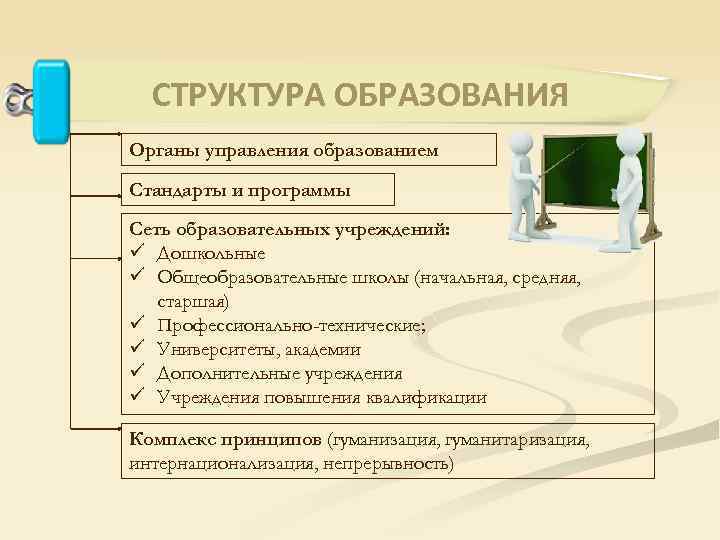 СТРУКТУРА ОБРАЗОВАНИЯ

Органы управления образованием

Стандарты и программы

Сеть образовательных учреждений:
✓ Дошкольные
✓ Общеобразовательные школы (начальная, средняя, старшая)
✓ Профессионально-технические;
✓ Университеты, академии
✓ Дополнительные учреждения
✓ Учреждения повышения квалификации

Комплекс принципов (гуманизация, гуманитаризация, интернационализация, непрерывность)